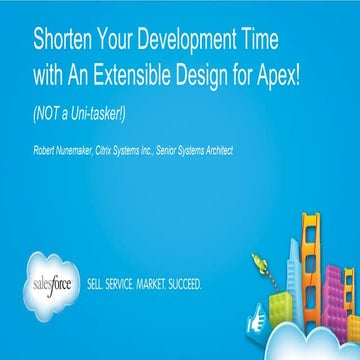 Shorten Your Development Time with An Extensible Design for Apex!

(NOT a Uni-tasker!)

Robert Nunemaker, Citrix Systems Inc., Senior Systems Architect

salesforce

SELL. SERVICE. MARKET. SUCCEED.